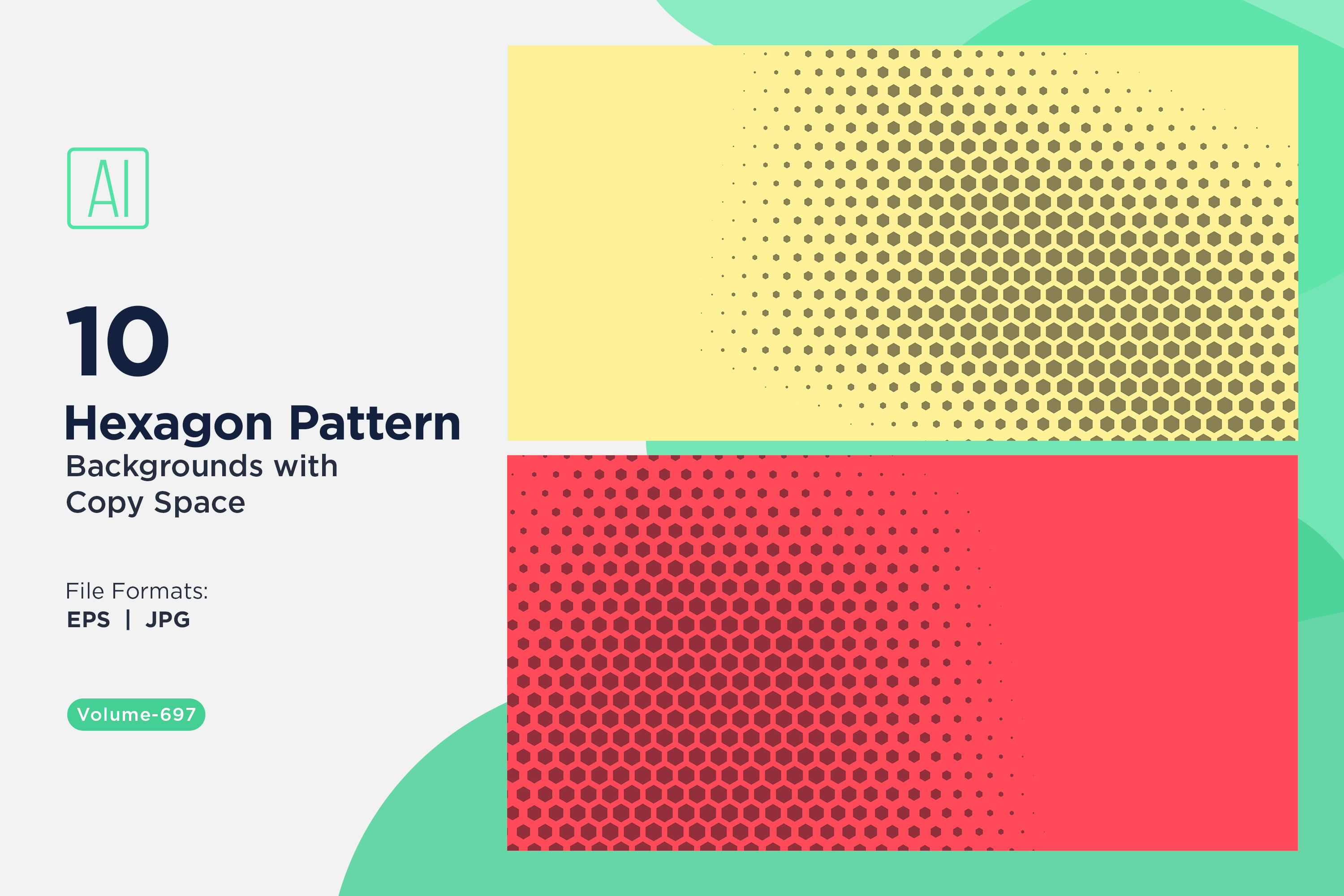 AI

10

Hexagon Pattern

Backgrounds with Copy Space

File Formats:
EPS | JPG

Volume-697